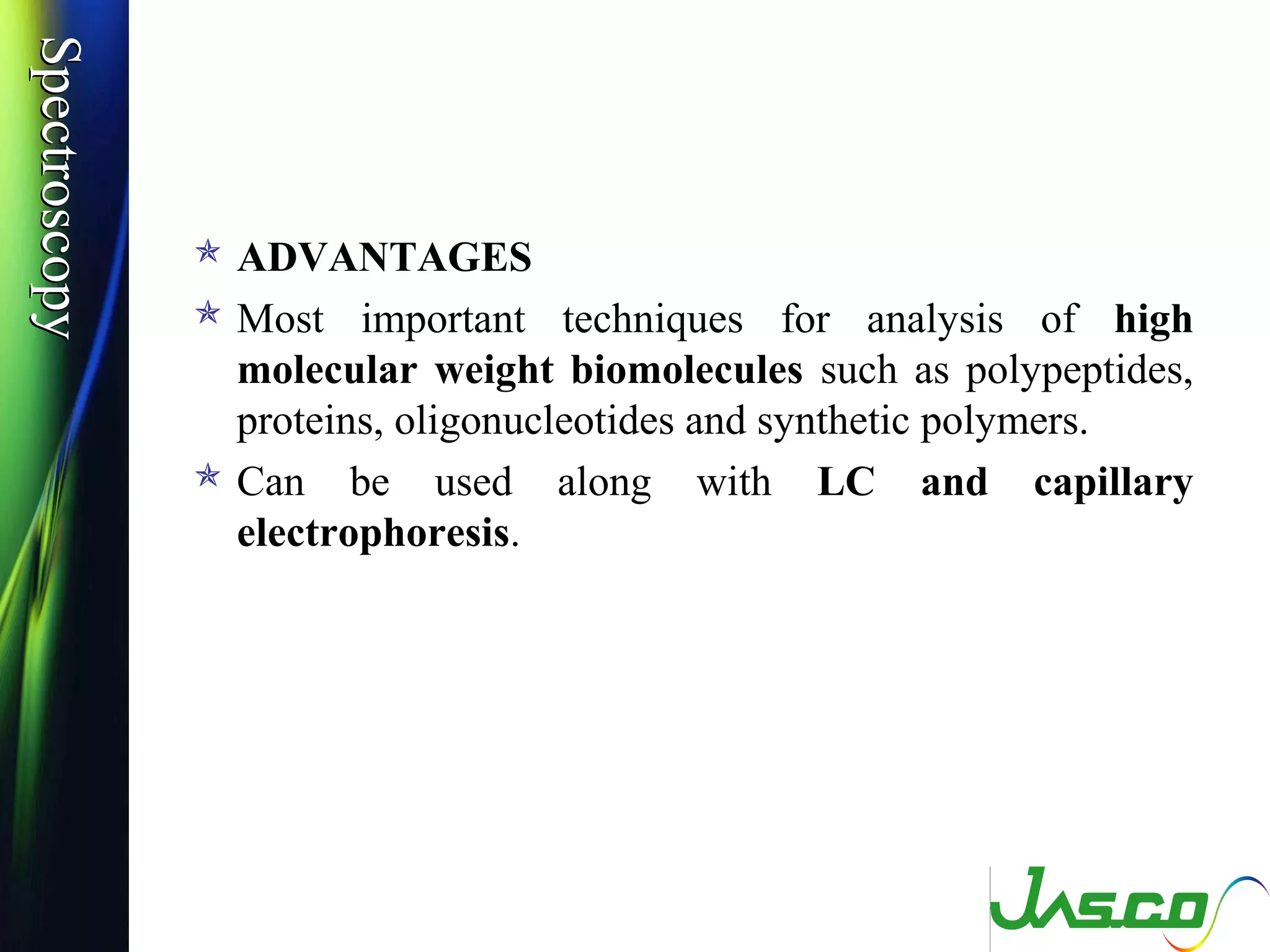 Spectroscopy

ADVANTAGES

Most important techniques for analysis of high molecular weight biomolecules such as polypeptides, proteins, oligonucleotides and synthetic polymers.

Can be used along with LC and capillary electrophoresis.

JASCO